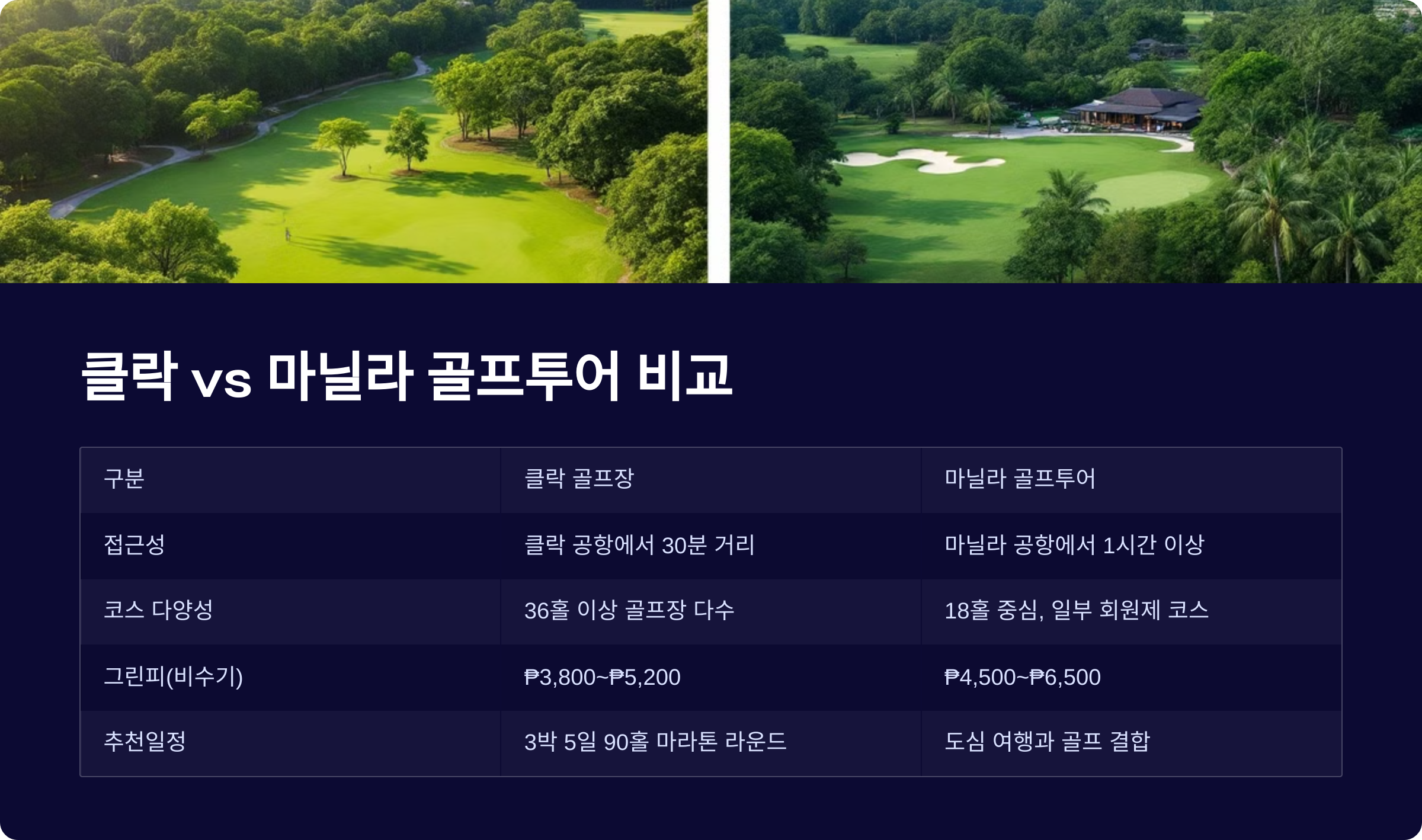 클락 vs 마닐라 골프투어 비교

| 구분 | 클락 골프장 | 마닐라 골프투어 |
|---|---|---|
| 접근성 | 클락 공항에서 30분 거리 | 마닐라 공항에서 1시간 이상 |
| 코스 다양성 | 36홀 이상 골프장 다수 | 18홀 중심, 일부 회원제 코스 |
| 그린피(비수기) | ₱3,800~₱5,200 | ₱4,500~₱6,500 |
| 추천일정 | 3박 5일 90홀 마라톤 라운드 | 도심 여행과 골프 결합 |